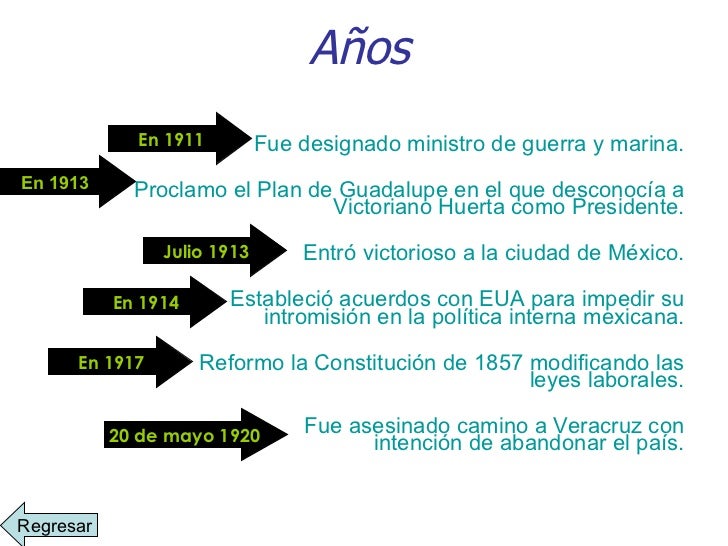 Años

En 1911

Fue designado ministro de guerra y marina.

En 1913

Proclamo el Plan de Guadalupe en el que desconocía a Victoriano Huerta como Presidente.

Julio 1913

Entró victorioso a la ciudad de México.

En 1914

Estableció acuerdos con EUA para impedir su intromisión en la política interna mexicana.

En 1917

Reformo la Constitución de 1857 modificando las leyes laborales.

20 de mayo 1920

Fue asesinado camino a Veracruz con intención de abandonar el país.

Regresar